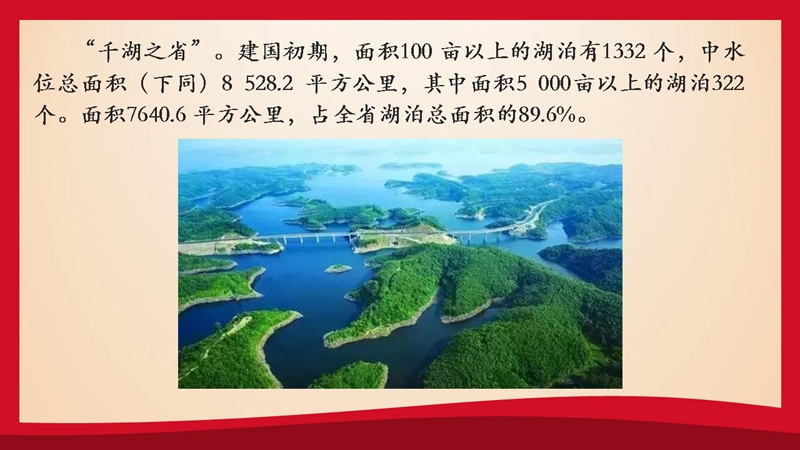 “千湖之省”。建国初期，面积100 亩以上的湖泊有1332 个，中水位总面积（下同）8 528.2 平方公里，其中面积5 000亩以上的湖泊322个。面积7640.6 平方公里，占全省湖泊总面积的89.6%。